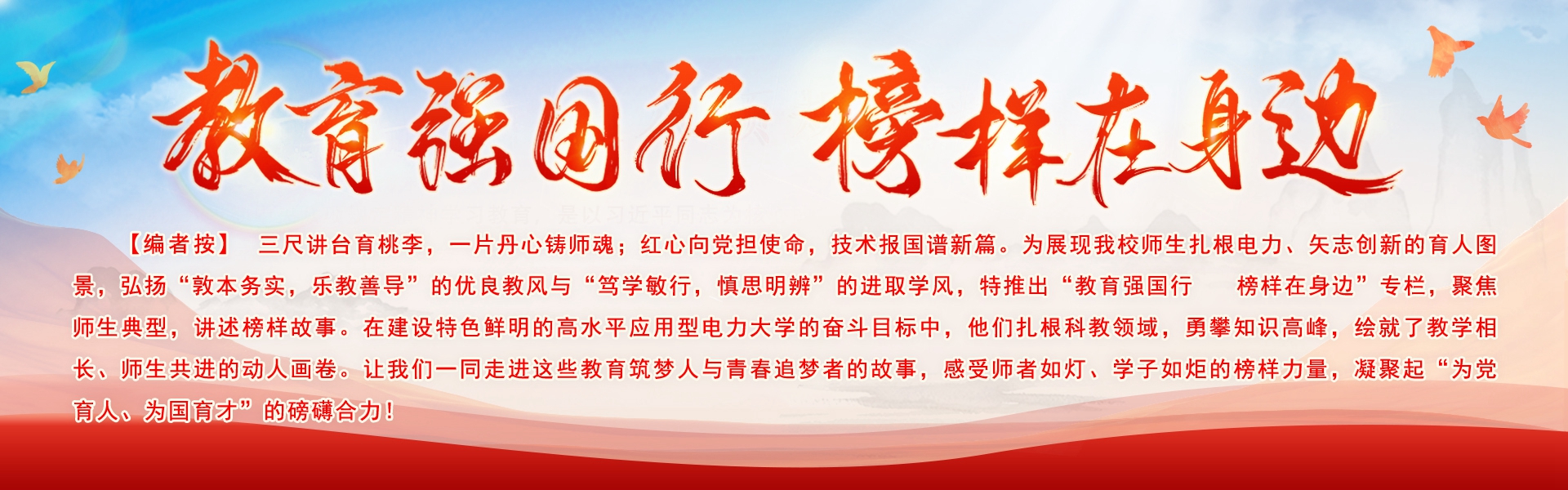 教育强国行 榜样在身边

【编者按】 三尺讲台育桃李，一片丹心铸师魂；红心向党担使命，技术报国谱新篇。为展现我校师生扎根电力、矢志创新的育人图景，弘扬“敦本务实，乐教善导”的优良教风与“笃学敏行，慎思明辨”的进取学风，特推出“教育强国行 榜样在身边”专栏，聚焦师生典型，讲述榜样故事。在建设特色鲜明的高水平应用型电力大学的奋斗目标中，他们扎根科教领域，勇攀知识高峰，绘就了教学相长、师生共进的动人画卷。让我们一同走进这些教育筑梦人与青春追梦者的故事，感受师者如灯、学子如炬的榜样力量，凝聚起“为党育人、为国育才”的磅礴合力！